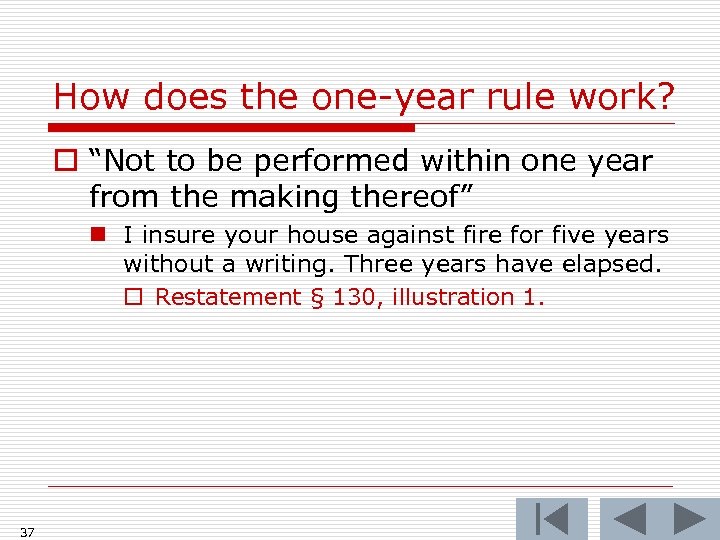 How does the one-year rule work?

“Not to be performed within one year from the making thereof”

I insure your house against fire for five years without a writing. Three years have elapsed.

Restatement § 130, illustration 1.

37